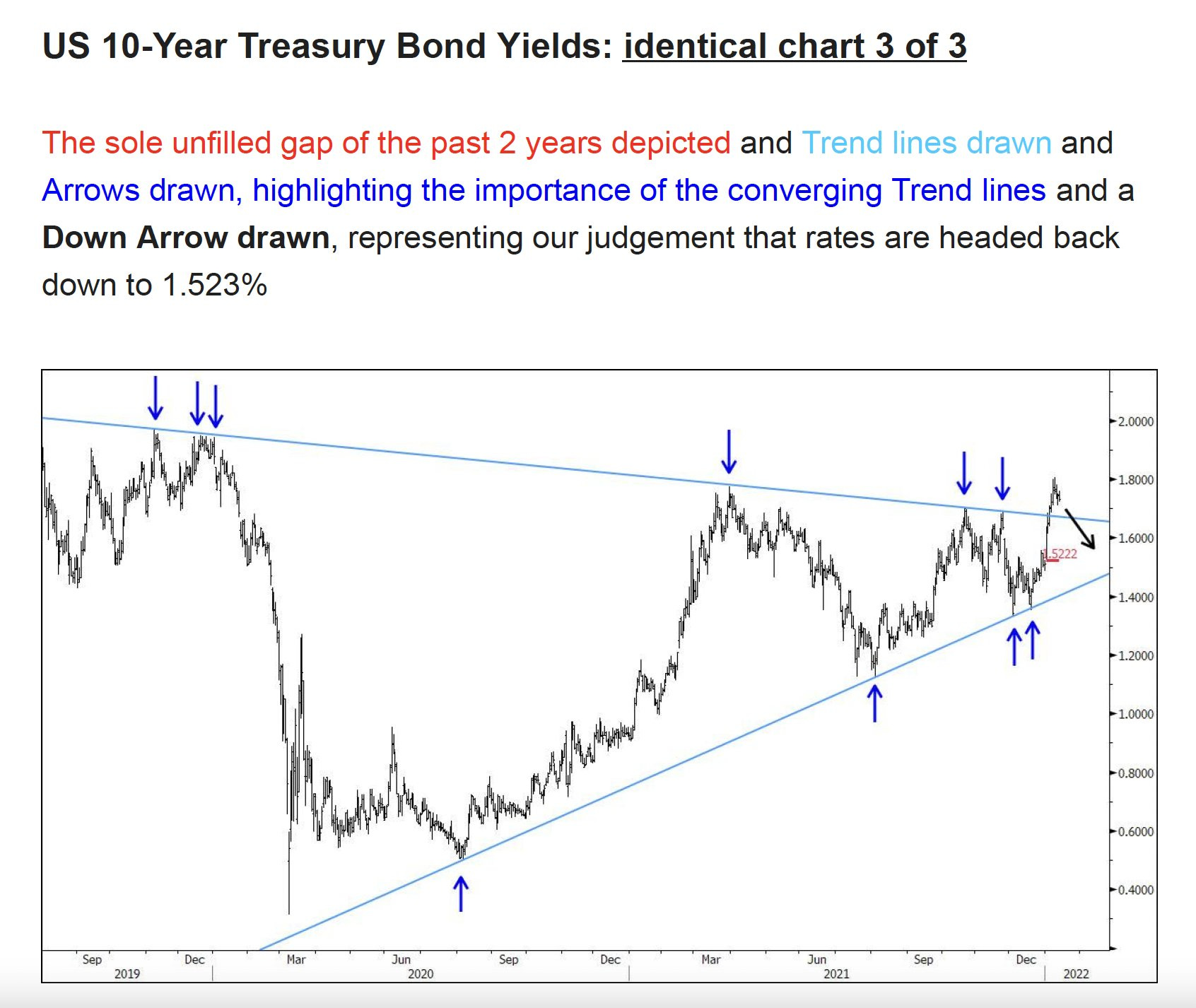 US 10-Year Treasury Bond Yields: identical chart 3 of 3

The sole unfilled gap of the past 2 years depicted and Trend lines drawn and Arrows drawn, highlighting the importance of the converging Trend lines and a Down Arrow drawn, representing our judgement that rates are headed back down to 1.523%

2.0000
1.8000
1.6000
1.5222
1.4000
1.2000
1.0000
0.8000
0.6000
0.4000

Sep Dec Mar Jun Sep Dec Mar Jun Sep Dec
2019 2020 2021 2022